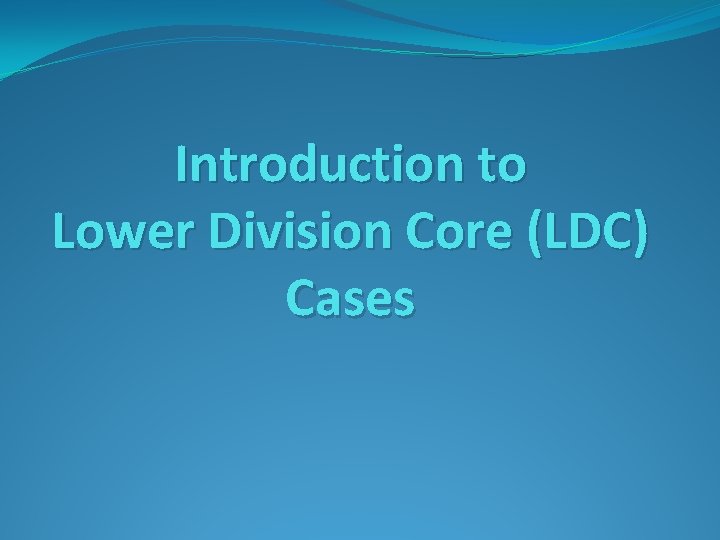 Introduction to Lower Division Core (LDC) Cases